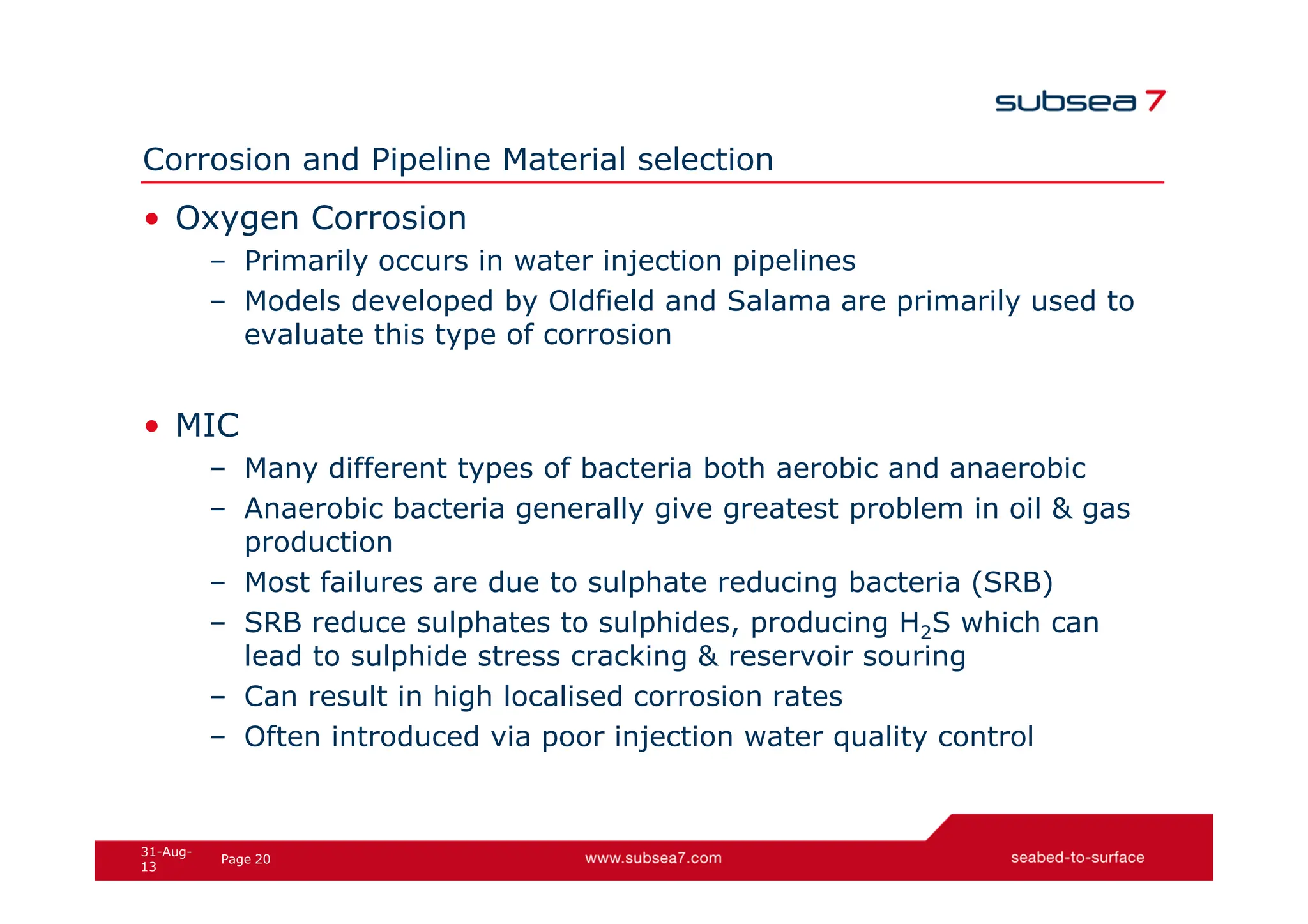 subsea 7

Corrosion and Pipeline Material selection

• Oxygen Corrosion
 – Primarily occurs in water injection pipelines
 – Models developed by Oldfield and Salama are primarily used to evaluate this type of corrosion

• MIC
 – Many different types of bacteria both aerobic and anaerobic
 – Anaerobic bacteria generally give greatest problem in oil & gas production
 – Most failures are due to sulphate reducing bacteria (SRB)
 – SRB reduce sulphates to sulphides, producing $H_2S$ which can lead to sulphide stress cracking & reservoir souring
 – Can result in high localised corrosion rates
 – Often introduced via poor injection water quality control

31-Aug-13 Page 20 www.subsea7.com seabed-to-surface